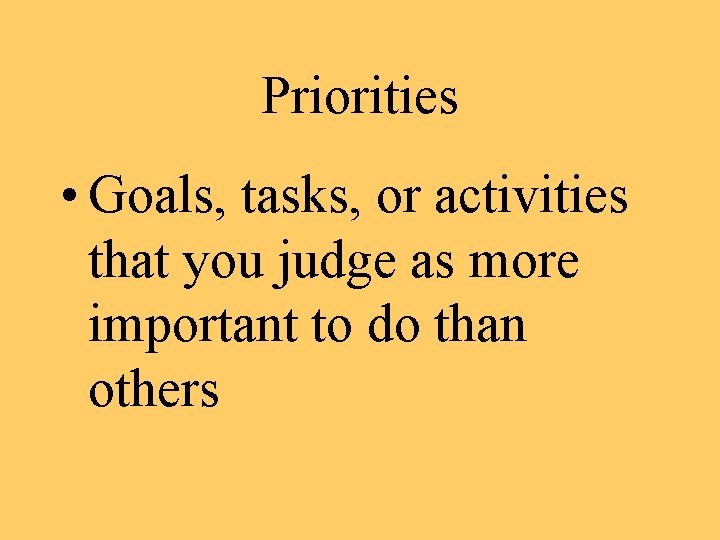 Priorities

• Goals, tasks, or activities that you judge as more important to do than others